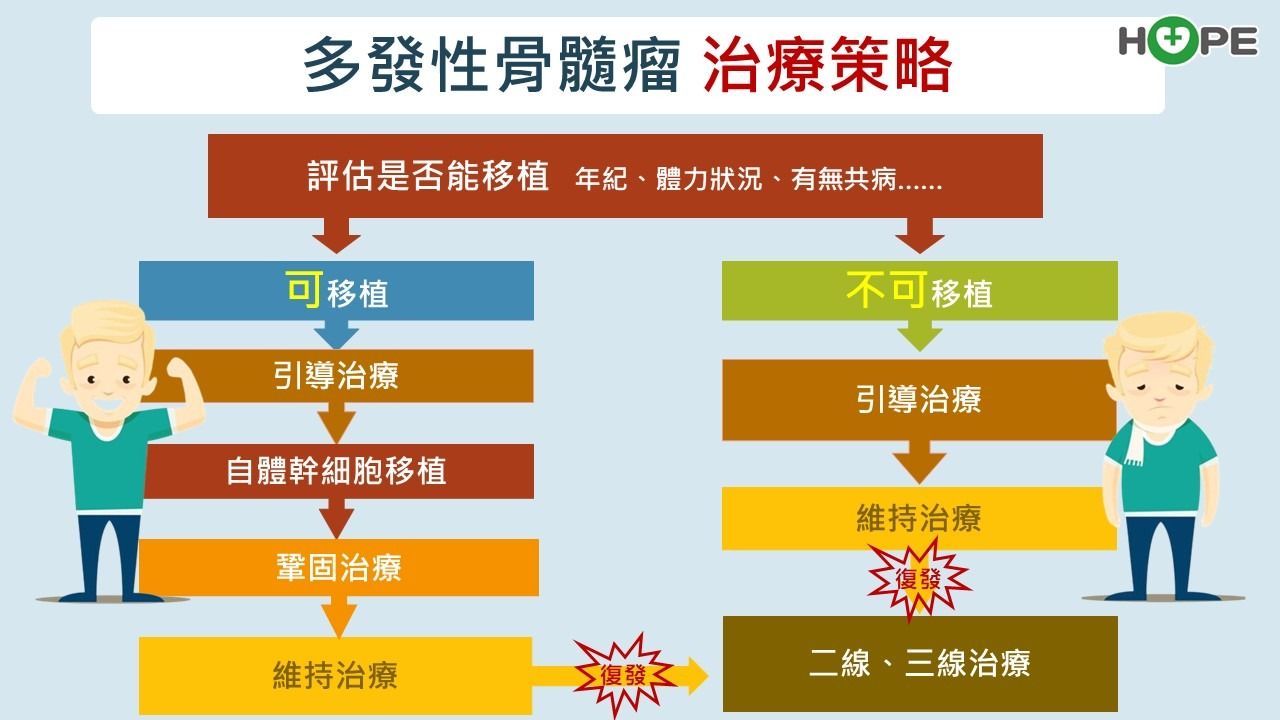 多發性骨髓瘤 治療策略

HOPE

評估是否能移植 年紀、體力狀況、有無共病......

可移植

引導治療

自體幹細胞移植

鞏固治療

維持治療

復發

不可移植

引導治療

維持治療

復發

二線、三線治療